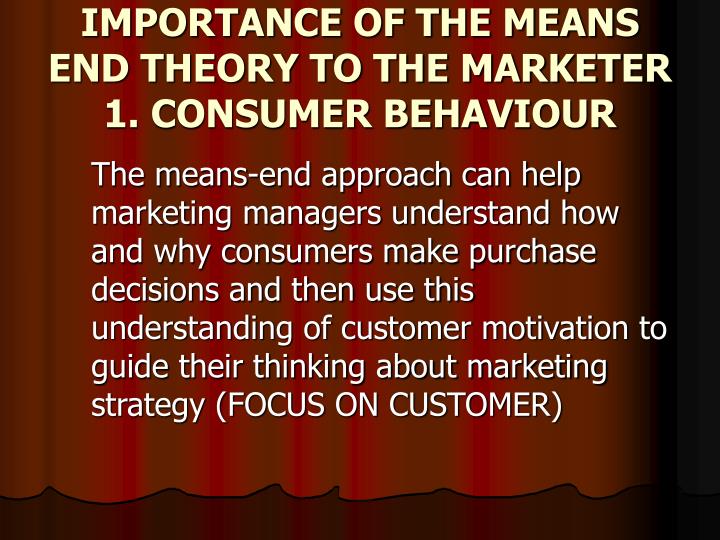 IMPORTANCE OF THE MEANS END THEORY TO THE MARKETER
1. CONSUMER BEHAVIOUR

The means-end approach can help marketing managers understand how and why consumers make purchase decisions and then use this understanding of customer motivation to guide their thinking about marketing strategy (FOCUS ON CUSTOMER)